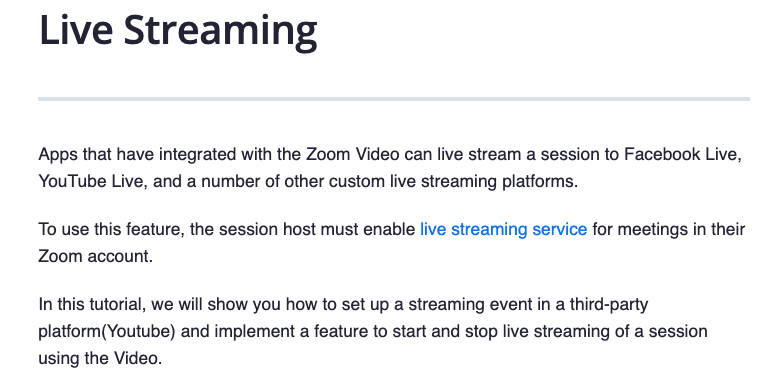 Live Streaming

Apps that have integrated with the Zoom Video can live stream a session to Facebook Live, YouTube Live, and a number of other custom live streaming platforms.

To use this feature, the session host must enable live streaming service for meetings in their Zoom account.

In this tutorial, we will show you how to set up a streaming event in a third-party platform(Youtube) and implement a feature to start and stop live streaming of a session using the Video.